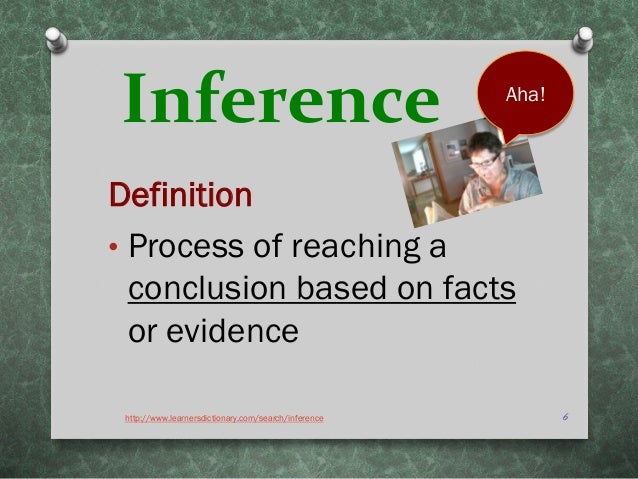 Inference

Aha!

Definition

• Process of reaching a conclusion based on facts or evidence

http://www.learnersdictionary.com/search/inference

6